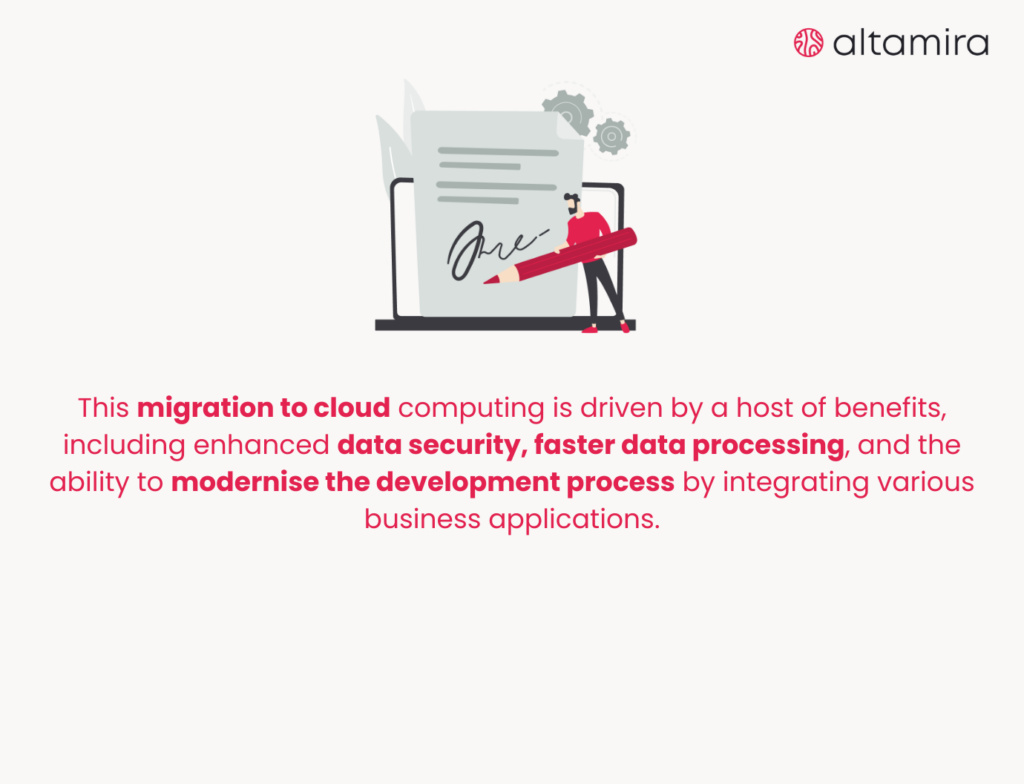 altamira

This migration to cloud computing is driven by a host of benefits, including enhanced data security, faster data processing, and the ability to modernise the development process by integrating various business applications.